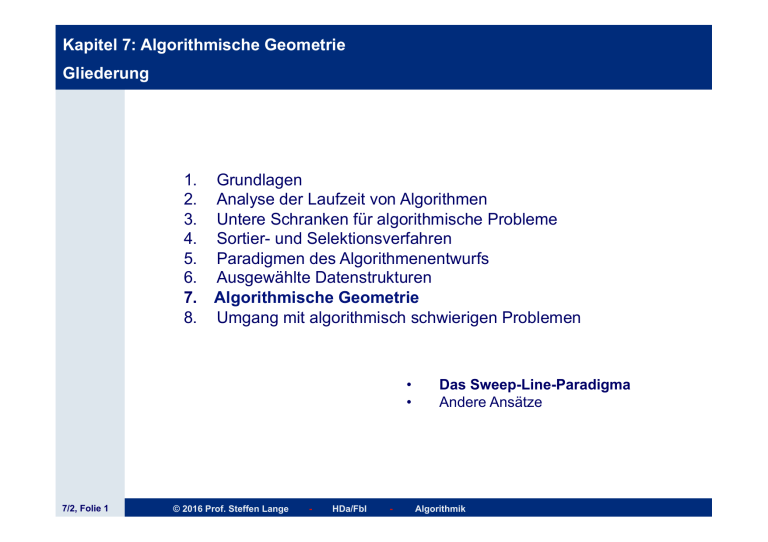 Kapitel 7: Algorithmische Geometrie
Gliederung

1. Grundlagen
2. Analyse der Laufzeit von Algorithmen
3. Untere Schranken für algorithmische Probleme
4. Sortier- und Selektionsverfahren
5. Paradigmen des Algorithmenentwurfs
6. Ausgewählte Datenstrukturen
7. Algorithmische Geometrie
8. Umgang mit algorithmisch schwierigen Problemen

• Das Sweep-Line-Paradigma
• Andere Ansätze

7/2, Folie 1 © 2016 Prof. Steffen Lange - HDa/FbI - Algorithmik